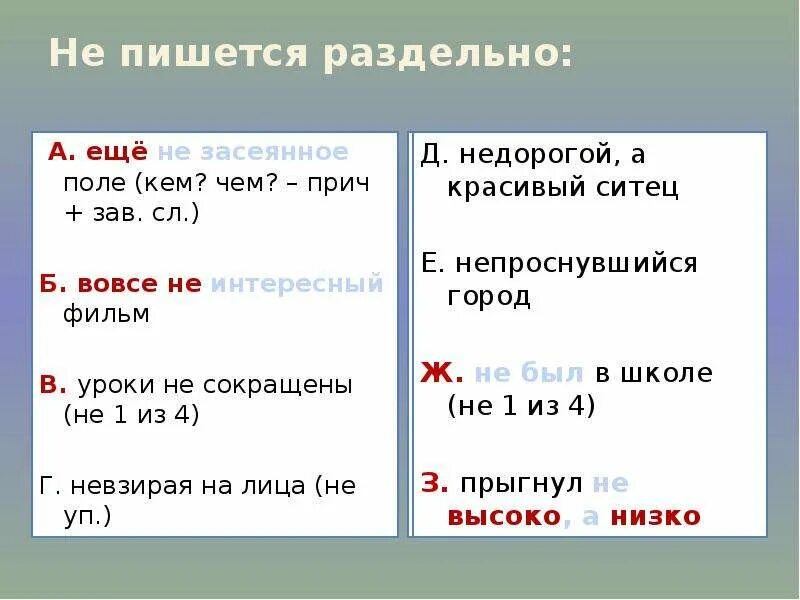 Не пишется раздельно:

А. ещё не засеянное поле (кем? чем? – прич + зав. сл.)

Б. вовсе не интересный фильм

В. уроки не сокращены (не 1 из 4)

Г. невзирая на лица (не уп.)

Д. недорогой, а красивый ситец

Е. непроснувшийся город

Ж. не был в школе (не 1 из 4)

З. прыгнул не высоко, а низко